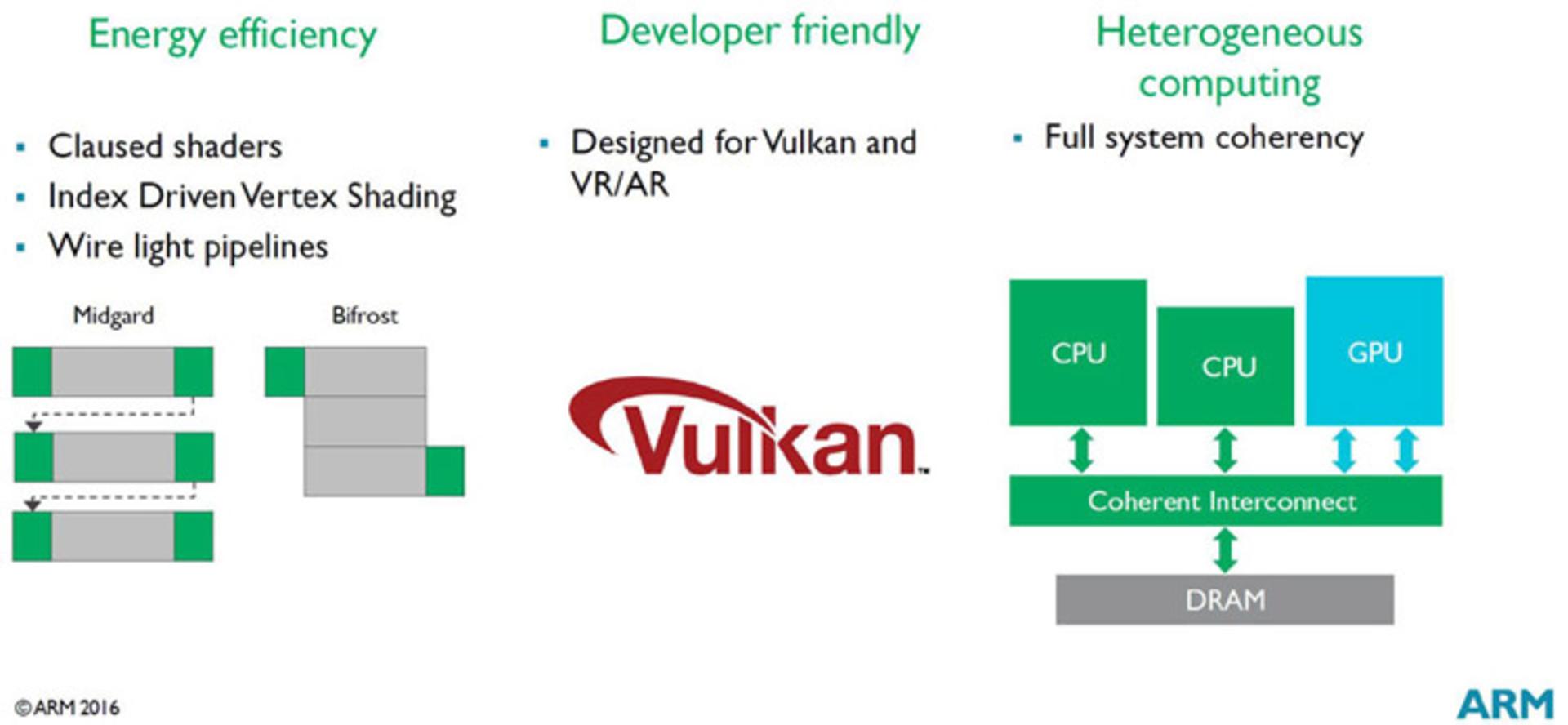 Energy efficiency

• Claused shaders
• Index Driven Vertex Shading
• Wire light pipelines

Midgard

Bifrost

Developer friendly

• Designed for Vulkan and VR/AR

Vulkan™

Heterogeneous computing

• Full system coherency

CPU

CPU

GPU

Coherent Interconnect

DRAM

©ARM 2016

ARM